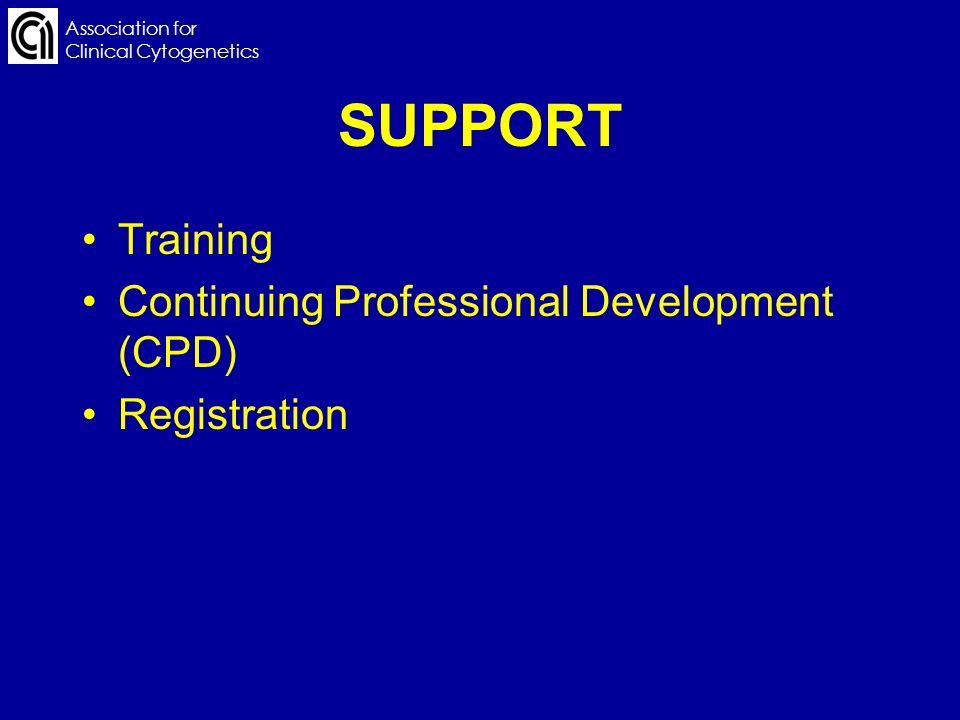 Association for
Clinical Cytogenetics

SUPPORT

• Training
• Continuing Professional Development (CPD)
• Registration